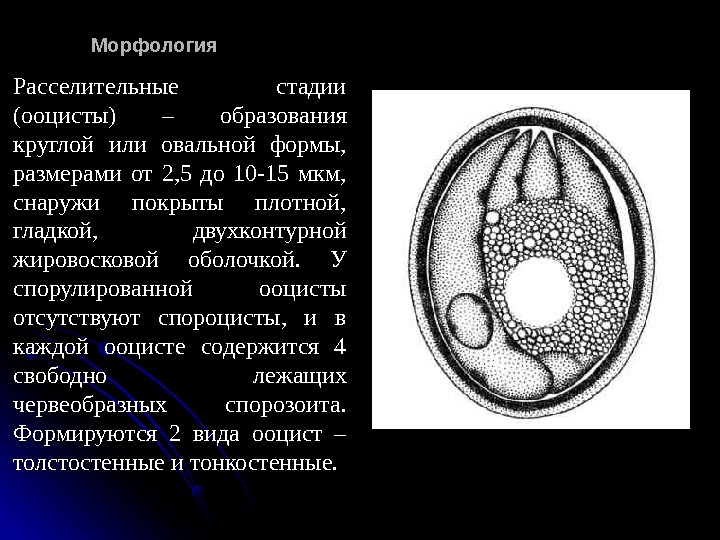 Морфология

Расселительные стадии (ооцисты) – образования круглой или овальной формы, размерами от 2,5 до 10-15 мкм, снаружи покрыты плотной, гладкой, двухконтурной жировосковой оболочкой. У спорулированной ооцисты отсутствуют спороцисты, и в каждой ооцисте содержится 4 свободно лежащих червеобразных спорозоита. Формируются 2 вида ооцист – толстостенные и тонкостенные.